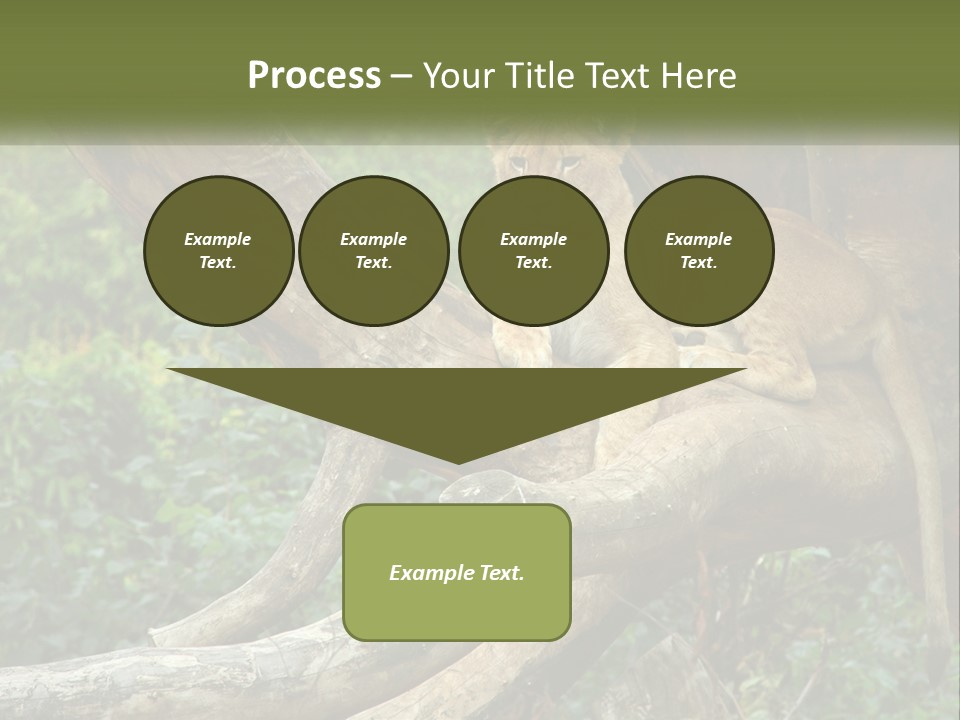 Process – Your Title Text Here

Example Text.

Example Text.

Example Text.

Example Text.

Example Text.